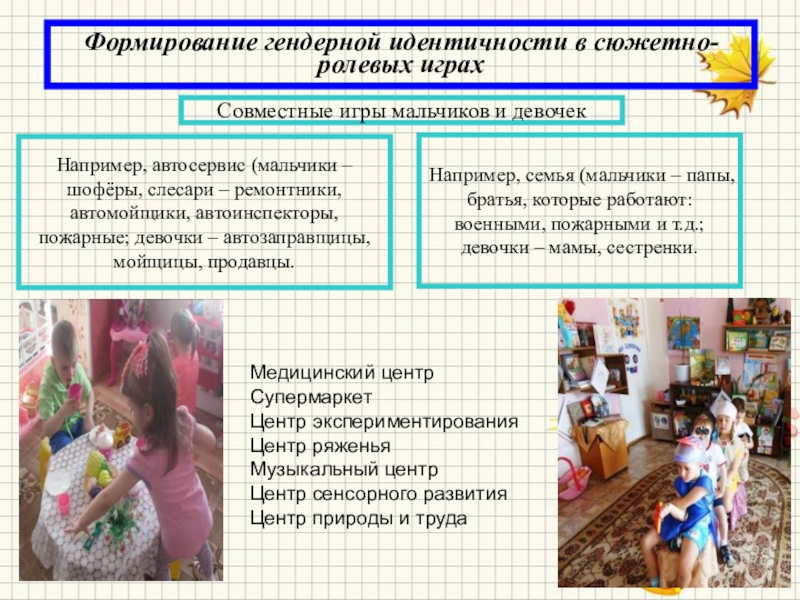 Формирование гендерной идентичности в сюжетно-ролевых играх

Совместные игры мальчиков и девочек

Например, автосервис (мальчики – шофёры, слесари – ремонтники, автомойщики, автоинспекторы, пожарные; девочки – автозаправщицы, мойщицы, продавцы.

Например, семья (мальчики – папы, братья, которые работают: военными, пожарными и т.д.; девочки – мамы, сестренки.

Медицинский центр
Супермаркет
Центр экспериментирования
Центр ряженья
Музыкальный центр
Центр сенсорного развития
Центр природы и труда